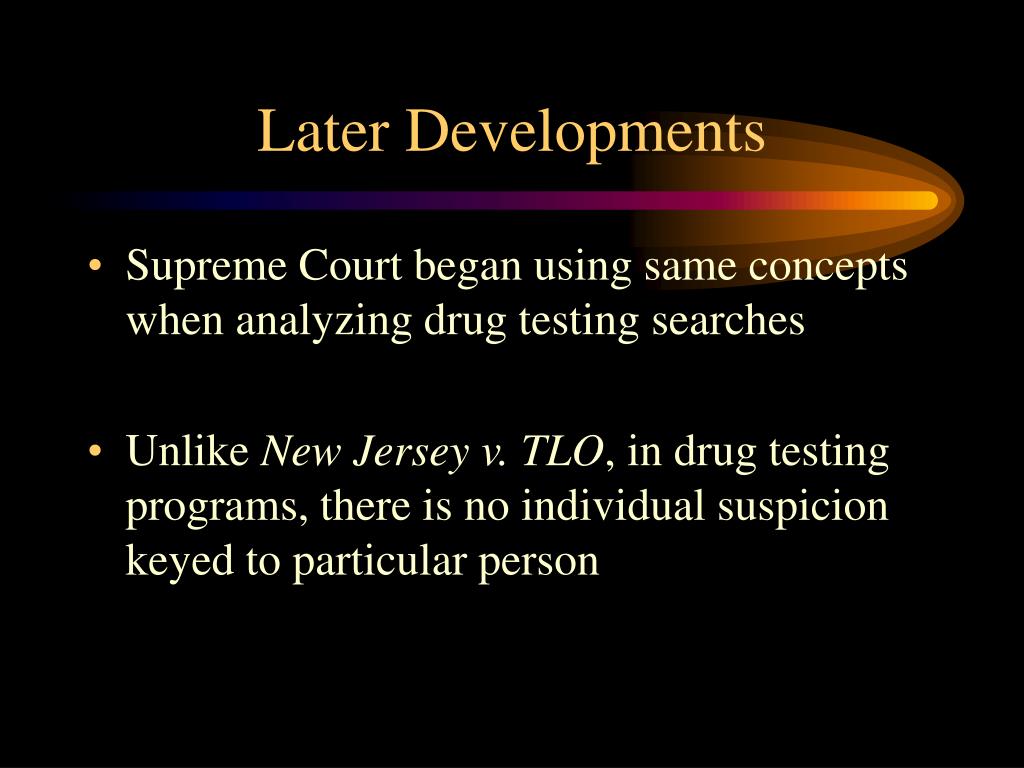 Later Developments

• Supreme Court began using same concepts when analyzing drug testing searches

• Unlike New Jersey v. TLO, in drug testing programs, there is no individual suspicion keyed to particular person